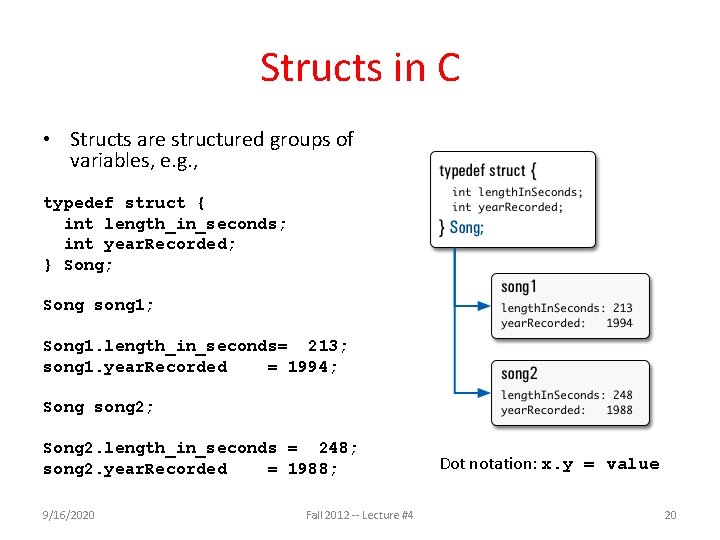 Structs in C

• Structs are structured groups of variables, e.g.,

typedef struct {
  int length_in_seconds;
  int yearRecorded;
} Song;

Song song1;

Song1.length_in_seconds=  213;
song1.yearRecorded    = 1994;

Song song2;

Song2.length_in_seconds =  248;
song2.yearRecorded    = 1988;

typedef struct {
int lengthInSeconds;
int yearRecorded;
} Song;

song1
lengthInSeconds: 213
yearRecorded: 1994

song2
lengthInSeconds: 248
yearRecorded: 1988

Dot notation: x.y = value

9/16/2020

Fall 2012 -- Lecture #4

20